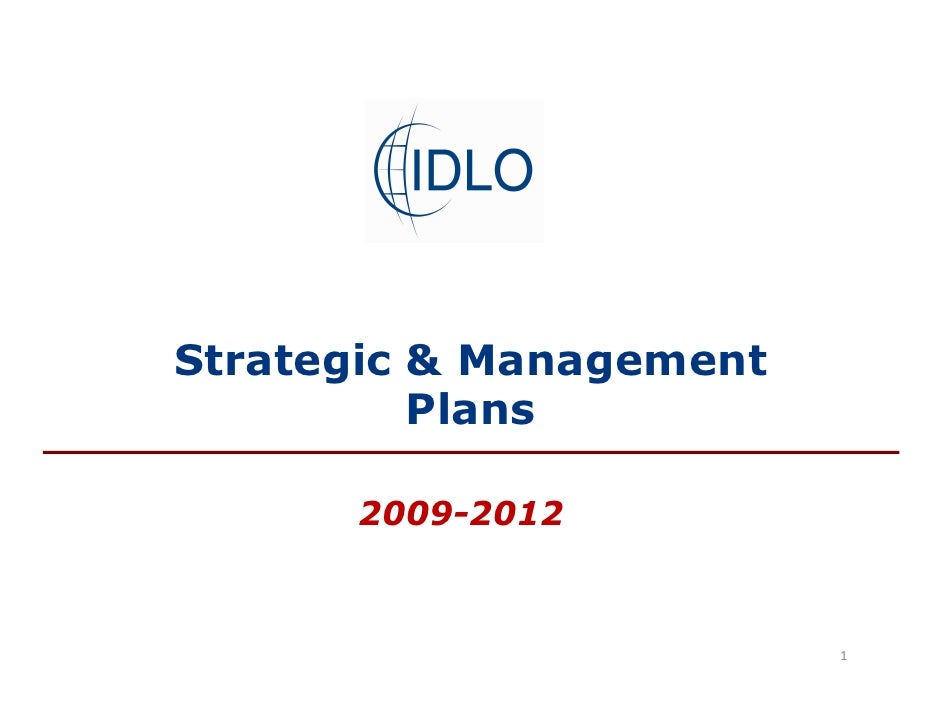 IDLO

Strategic & Management Plans

2009-2012

1